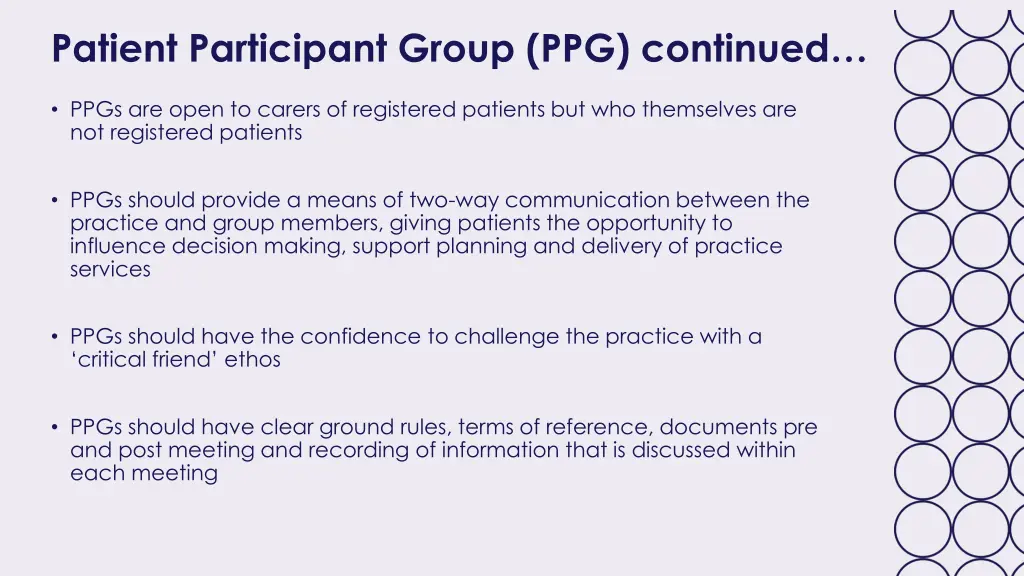 Patient Participant Group (PPG) continued…

• PPGs are open to carers of registered patients but who themselves are not registered patients

• PPGs should provide a means of two-way communication between the practice and group members, giving patients the opportunity to influence decision making, support planning and delivery of practice services

• PPGs should have the confidence to challenge the practice with a ‘critical friend’ ethos

• PPGs should have clear ground rules, terms of reference, documents pre and post meeting and recording of information that is discussed within each meeting